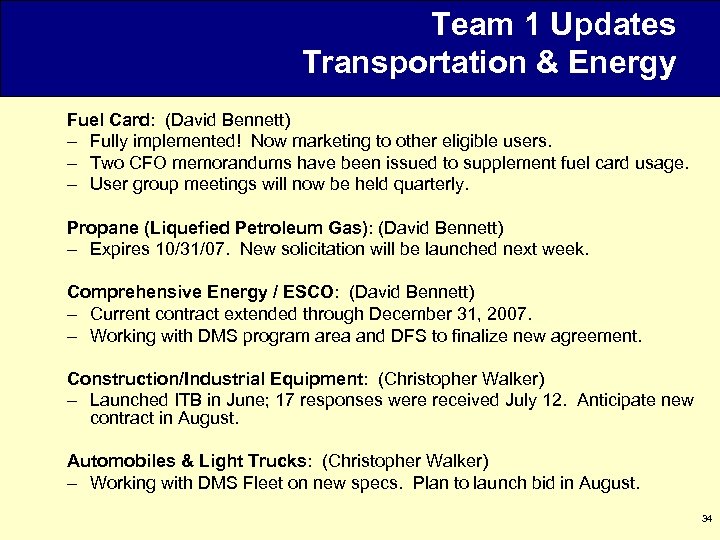 Team 1 Updates
Transportation & Energy

Fuel Card: (David Bennett)
– Fully implemented! Now marketing to other eligible users.
– Two CFO memorandums have been issued to supplement fuel card usage.
– User group meetings will now be held quarterly.

Propane (Liquefied Petroleum Gas): (David Bennett)
– Expires 10/31/07. New solicitation will be launched next week.

Comprehensive Energy / ESCO: (David Bennett)
– Current contract extended through December 31, 2007.
– Working with DMS program area and DFS to finalize new agreement.

Construction/Industrial Equipment: (Christopher Walker)
– Launched ITB in June; 17 responses were received July 12. Anticipate new contract in August.

Automobiles & Light Trucks: (Christopher Walker)
– Working with DMS Fleet on new specs. Plan to launch bid in August.

34